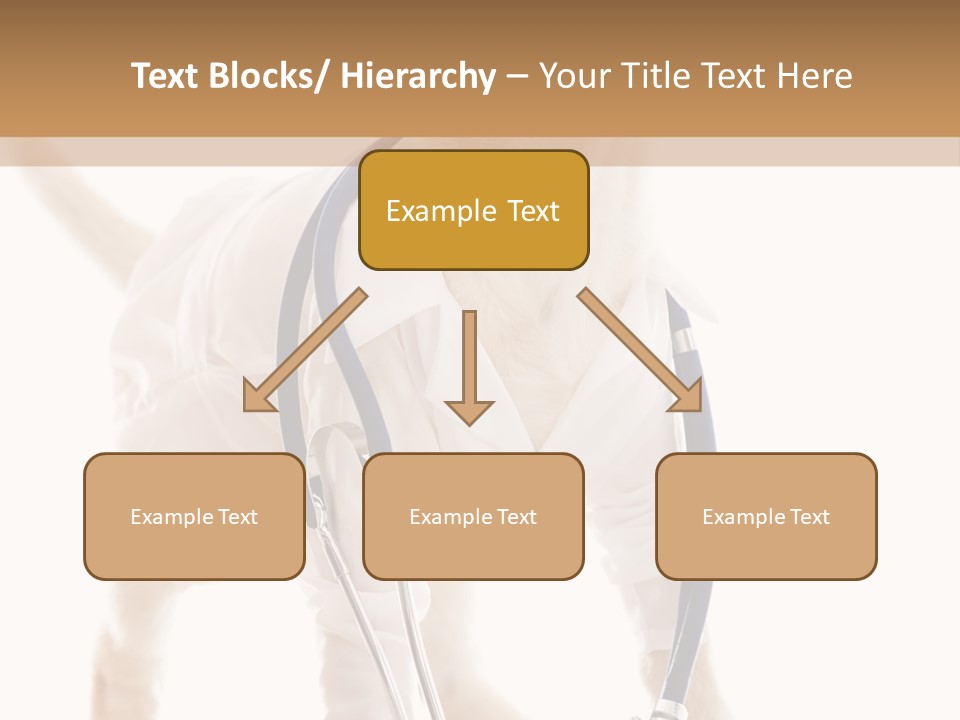 Text Blocks/ Hierarchy – Your Title Text Here

Example Text

Example Text

Example Text

Example Text